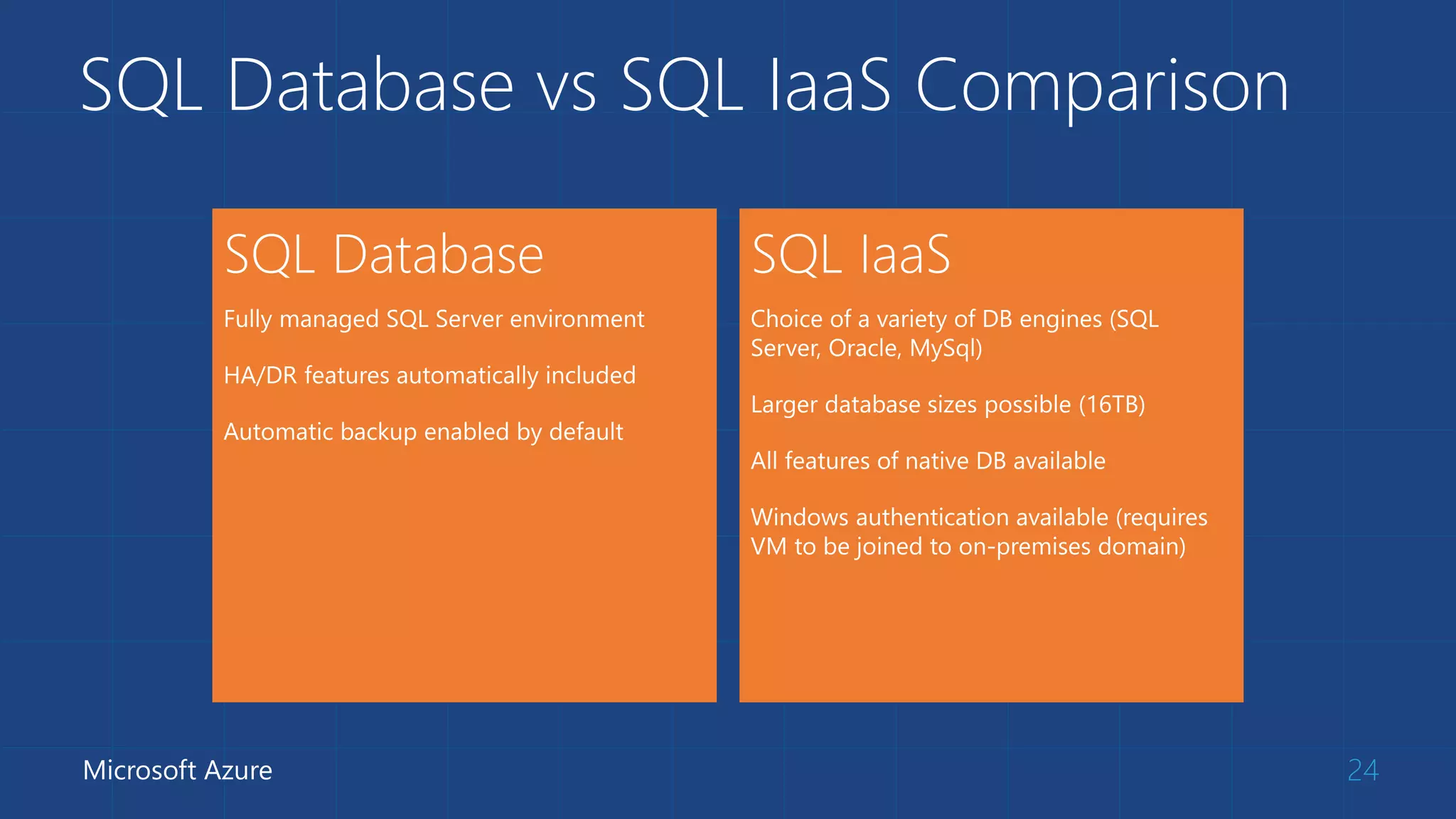 SQL Database vs SQL IaaS Comparison

SQL Database

Fully managed SQL Server environment

HA/DR features automatically included

Automatic backup enabled by default

SQL IaaS

Choice of a variety of DB engines (SQL Server, Oracle, MySql)

Larger database sizes possible (16TB)

All features of native DB available

Windows authentication available (requires VM to be joined to on-premises domain)

Microsoft Azure

24